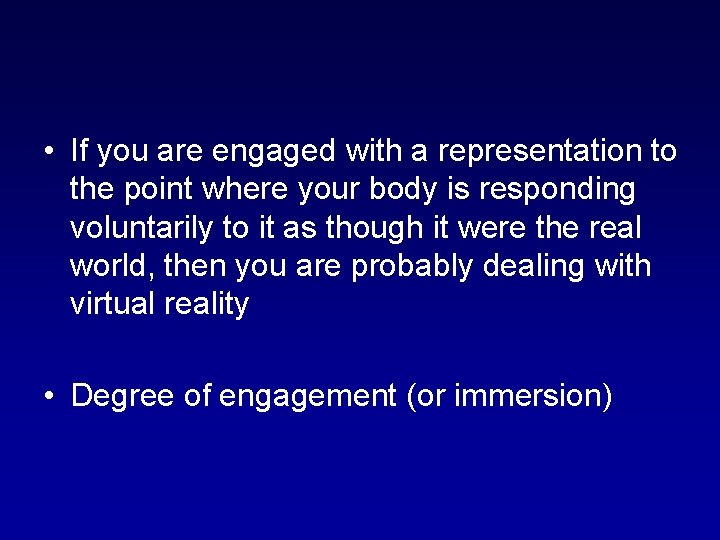 • If you are engaged with a representation to the point where your body is responding voluntarily to it as though it were the real world, then you are probably dealing with virtual reality

• Degree of engagement (or immersion)